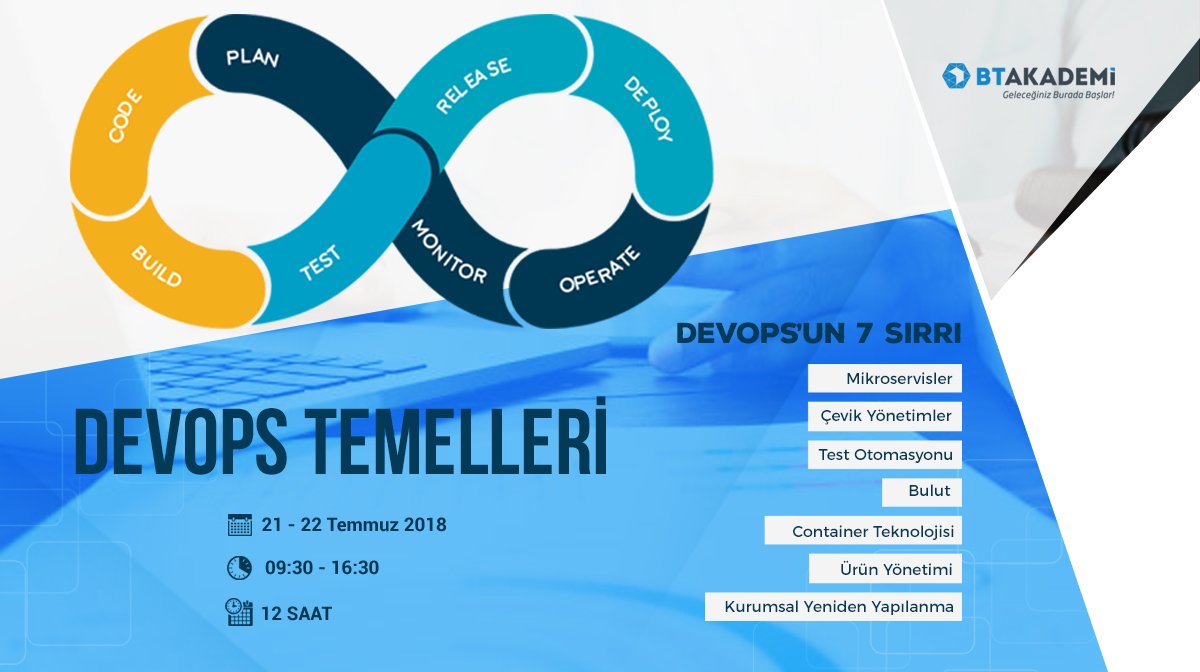 PLAN
CODE
BUILD
TEST
RELEASE
DEPLOY
OPERATE
MONITOR

BTAKADEMİ
Geleceğiniz Burada Başlar!

DEVOPS'UN 7 SIRRI
Mikroservisler
Çevik Yönetimler
Test Otomasyonu
Bulut
Container Teknolojisi
Ürün Yönetimi
Kurumsal Yeniden Yapılanma

DEVOPS TEMELLERİ

21 - 22 Temmuz 2018
09:30 - 16:30
12 SAAT